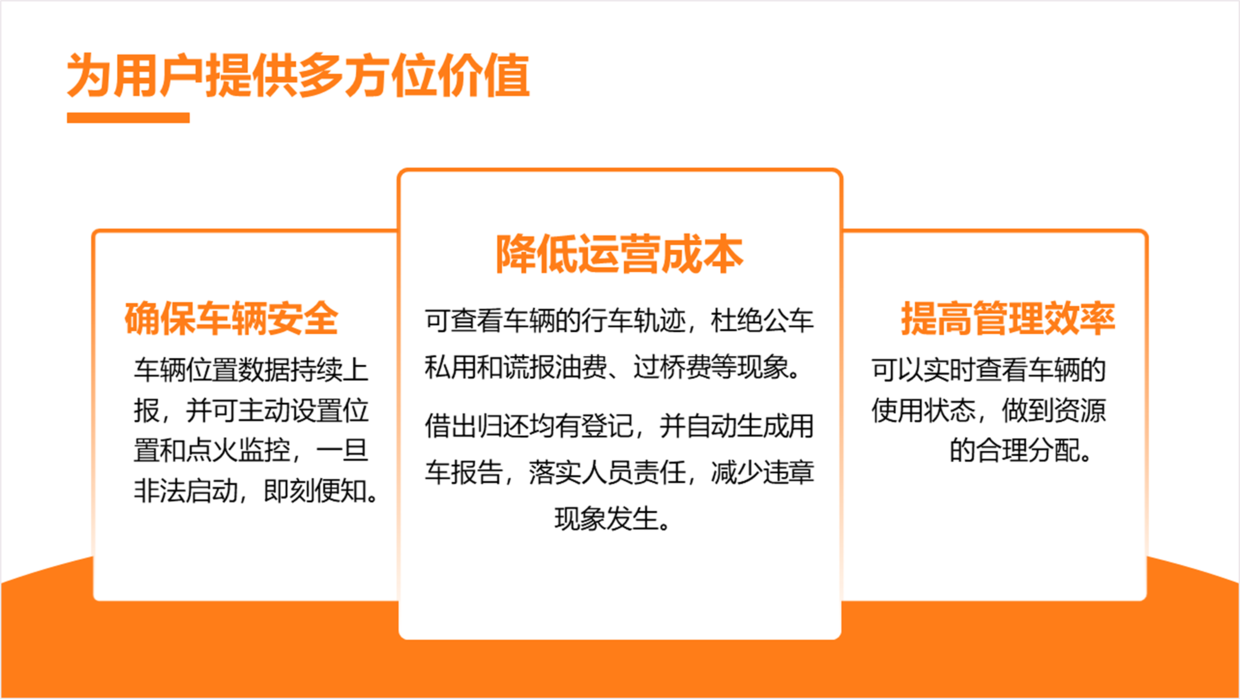 为用户提供多方位价值

确保车辆安全

车辆位置数据持续上报，并可主动设置位置和点火监控，一旦非法启动，即刻便知。

降低运营成本

可查看车辆的行车轨迹，杜绝公车私用和谎报油费、过桥费等现象。

借出归还均有登记，并自动生成用车报告，落实人员责任，减少违章现象发生。

提高管理效率

可以实时查看车辆的使用状态，做到资源的合理分配。